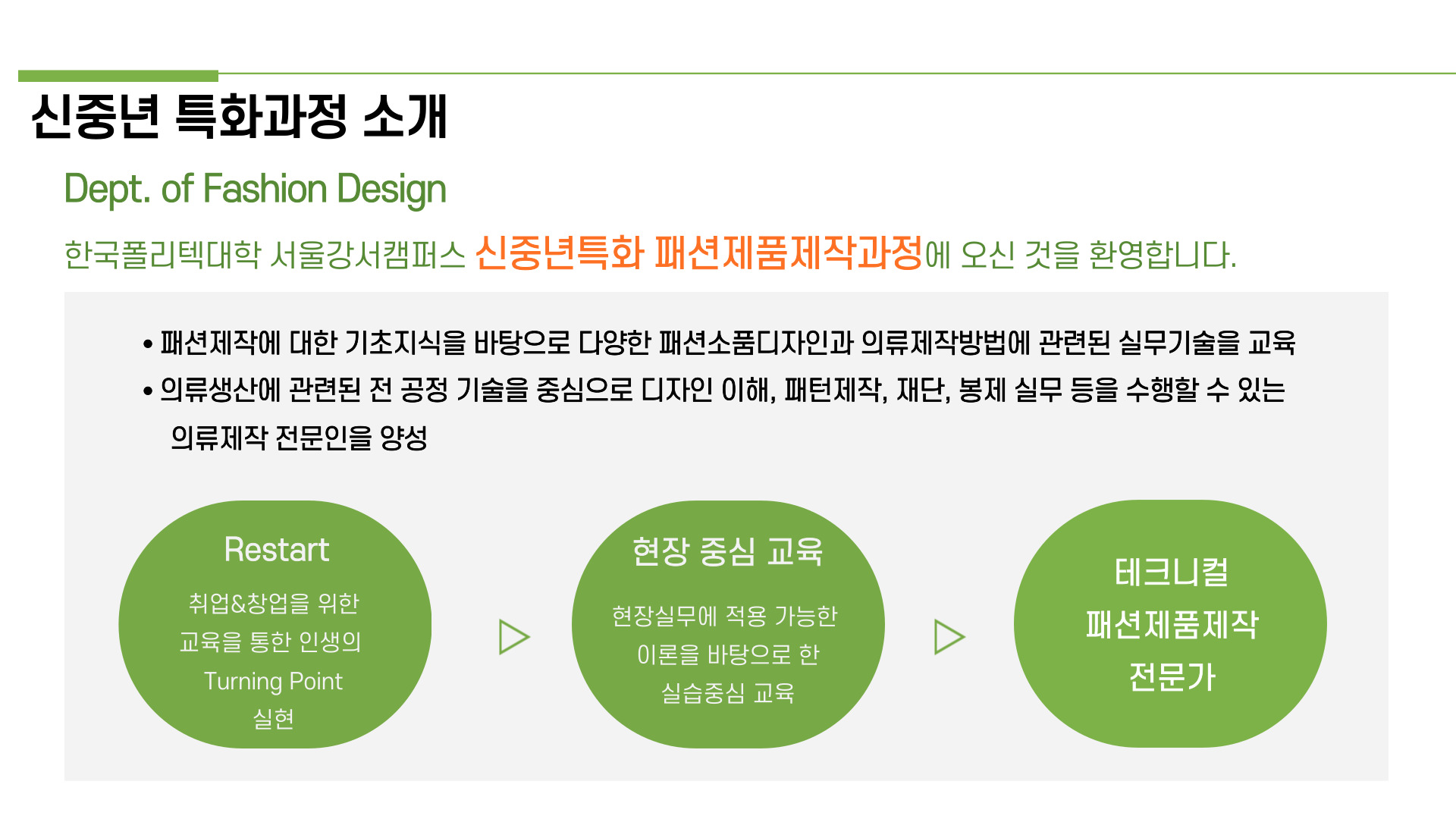 신중년 특화과정 소개

Dept. of Fashion Design

한국폴리텍대학 서울강서캠퍼스 신중년특화 패션제품제작과정에 오신 것을 환영합니다.

• 패션제작에 대한 기초지식을 바탕으로 다양한 패션소품디자인과 의류제작방법에 관련된 실무기술을 교육

• 의류생산에 관련된 전 공정 기술을 중심으로 디자인 이해, 패턴제작, 재단, 봉제 실무 등을 수행할 수 있는 의류제작 전문인을 양성

Restart

취업&창업을 위한 교육을 통한 인생의 Turning Point 실현

현장 중심 교육

현장실무에 적용 가능한 이론을 바탕으로 한 실습중심 교육

테크니컬 패션제품제작 전문가